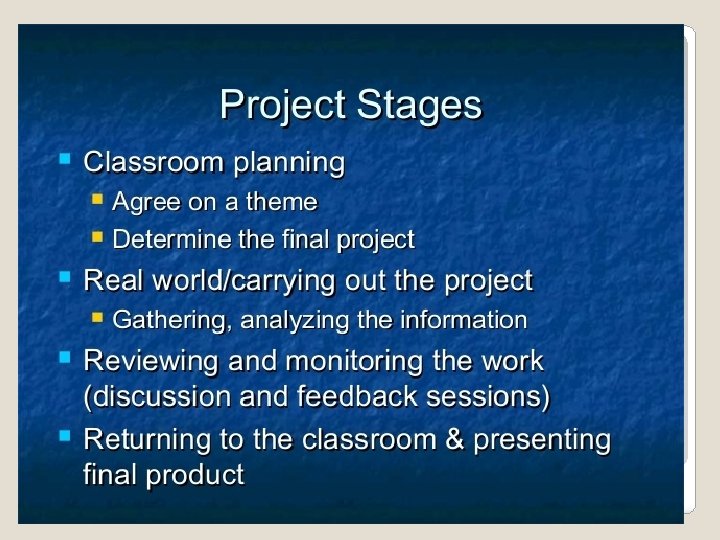 Project Stages

- Classroom planning
  - Agree on a theme
  - Determine the final project
- Real world/carrying out the project
  - Gathering, analyzing the information
- Reviewing and monitoring the work (discussion and feedback sessions)
- Returning to the classroom & presenting final product